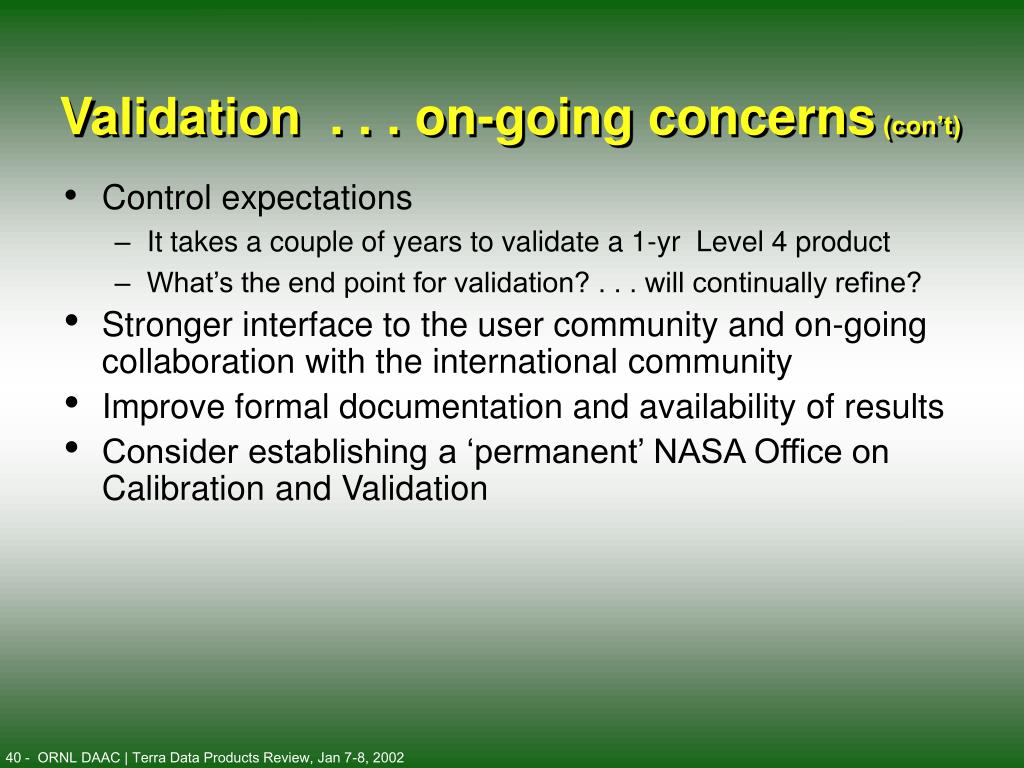 Validation . . . on-going concerns (con't)

• Control expectations
– It takes a couple of years to validate a 1-yr Level 4 product
– What's the end point for validation? . . . will continually refine?
• Stronger interface to the user community and on-going collaboration with the international community
• Improve formal documentation and availability of results
• Consider establishing a 'permanent' NASA Office on Calibration and Validation

40 - ORNL DAAC | Terra Data Products Review, Jan 7-8, 2002